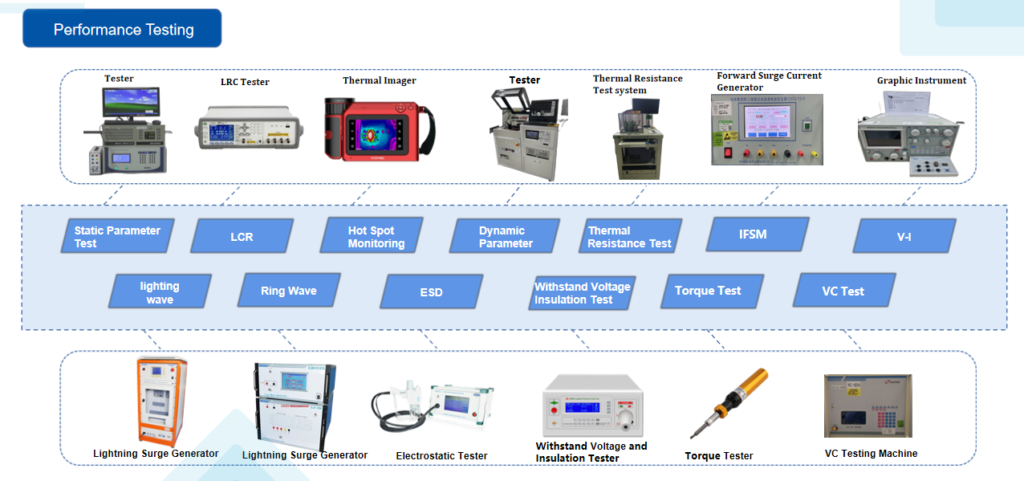 Performance Testing

Tester

LRC Tester

Thermal Imager

Tester

Thermal Resistance Test system

Forward Surge Current Generator

Graphic Instrument

Static Parameter Test

LCR

Hot Spot Monitoring

Dynamic Parameter

Thermal Resistance Test

IFSM

V-I

lighting wave

Ring Wave

ESD

Withstand Voltage Insulation Test

Torque Test

VC Test

Lightning Surge Generator

Lightning Surge Generator

Electrostatic Tester

Withstand Voltage and Insulation Tester

Torque Tester

VC Testing Machine